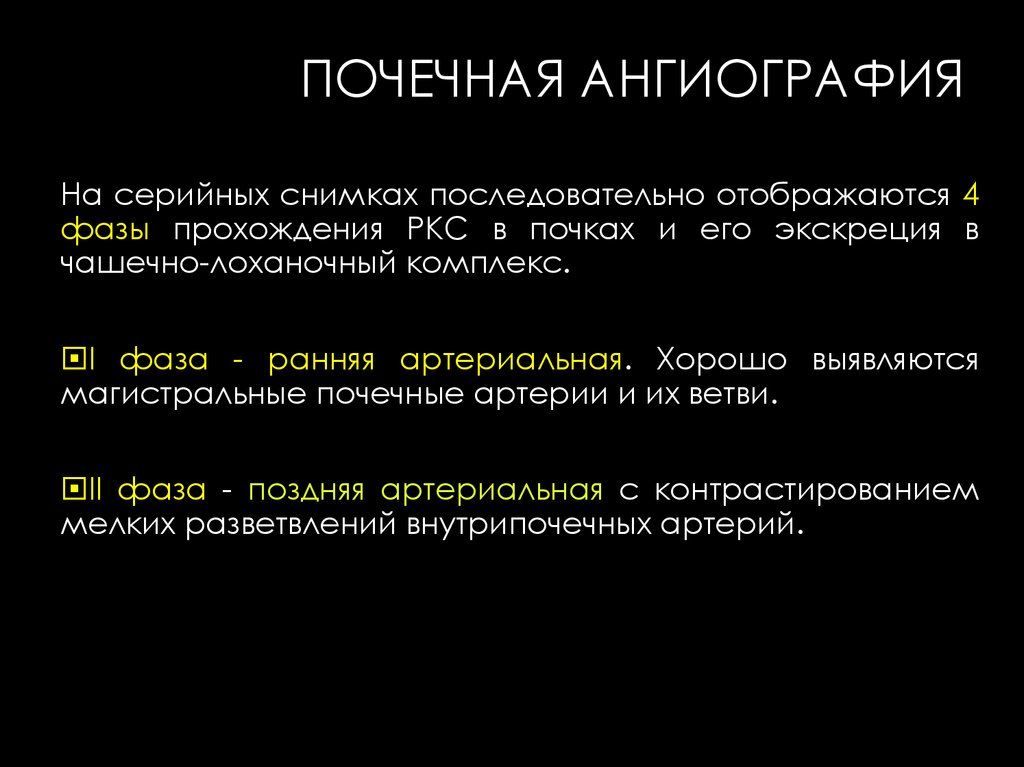 ПОЧЕЧНАЯ АНГИОГРАФИЯ

На серийных снимках последовательно отображаются 4 фазы прохождения РКС в почках и его экскреция в чашечно-лоханочный комплекс.

I фаза - ранняя артериальная. Хорошо выявляются магистральные почечные артерии и их ветви.

II фаза - поздняя артериальная с контрастированием мелких разветвлений внутрипочечных артерий.